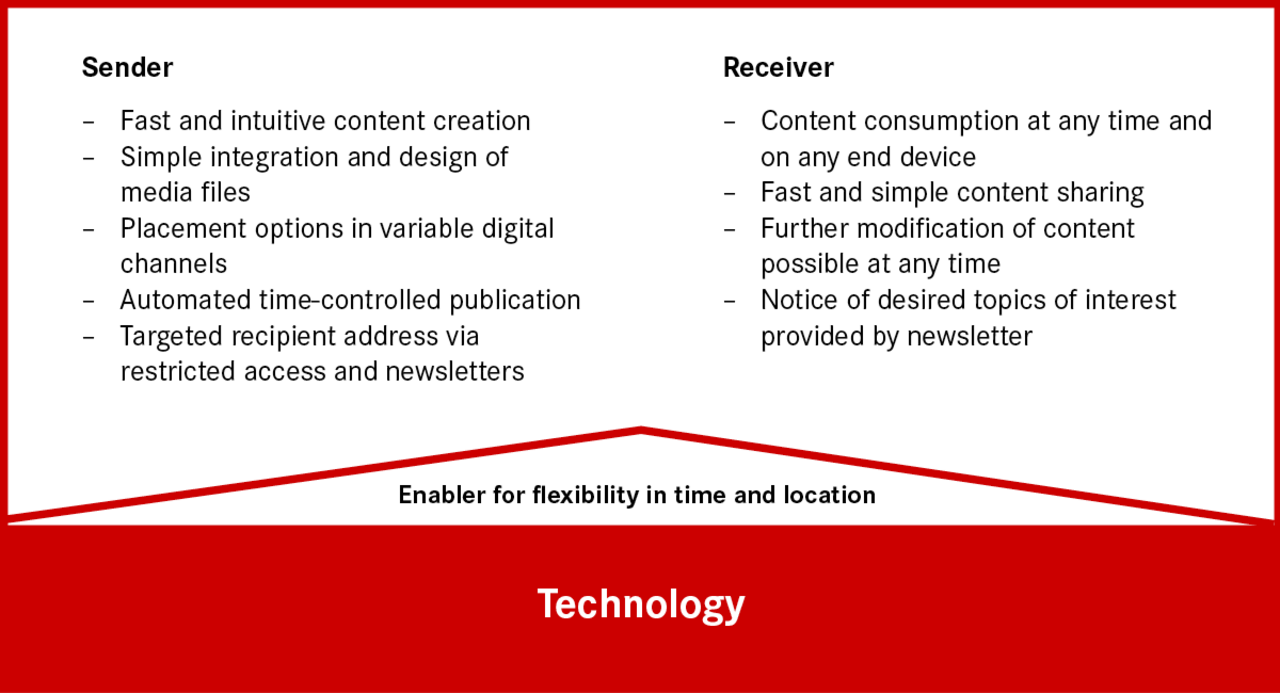 Sender

– Fast and intuitive content creation
– Simple integration and design of media files
– Placement options in variable digital channels
– Automated time-controlled publication
– Targeted recipient address via restricted access and newsletters

Receiver

– Content consumption at any time and on any end device
– Fast and simple content sharing
– Further modification of content possible at any time
– Notice of desired topics of interest provided by newsletter

Enabler for flexibility in time and location

Technology